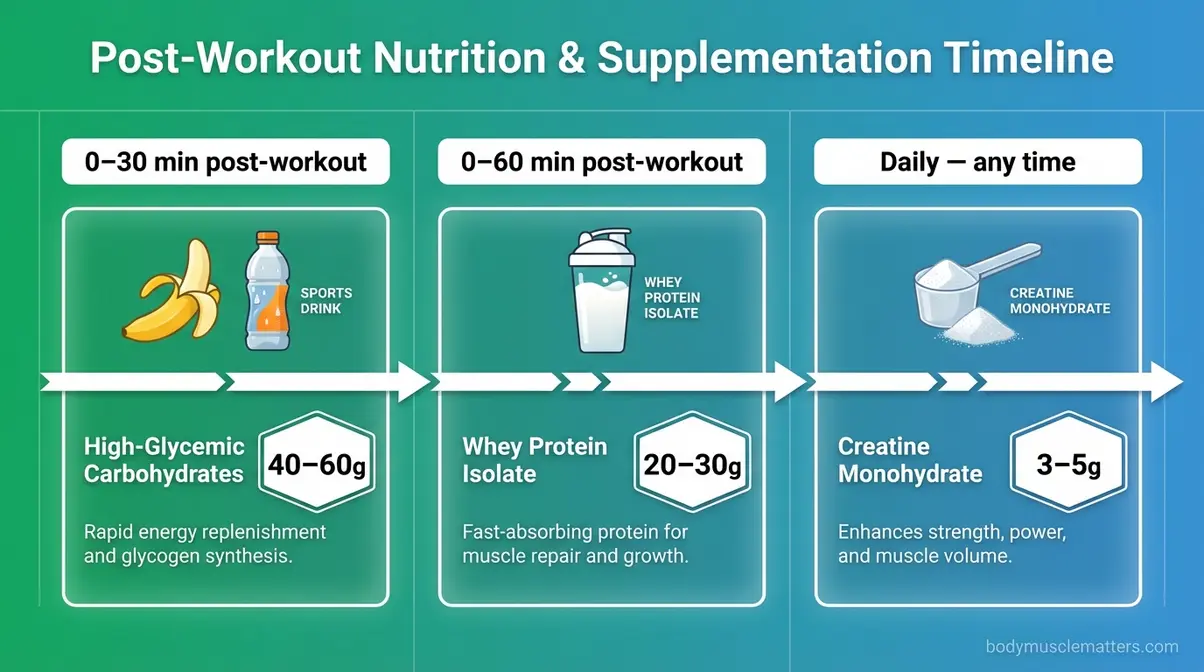 Post-Workout Nutrition & Supplementation Timeline

0–30 min post-workout

SPORTS DRINK

High-Glycemic Carbohydrates

40–60g

Rapid energy replenishment and glycogen synthesis.

0–60 min post-workout

WHEY PROTEIN ISOLATE

Whey Protein Isolate

20–30g

Fast-absorbing protein for muscle repair and growth.

Daily — any time

CREATINE MONOHYDRATE

Creatine Monohydrate

3–5g

Enhances strength, power, and muscle volume.

bodymusclematters.com